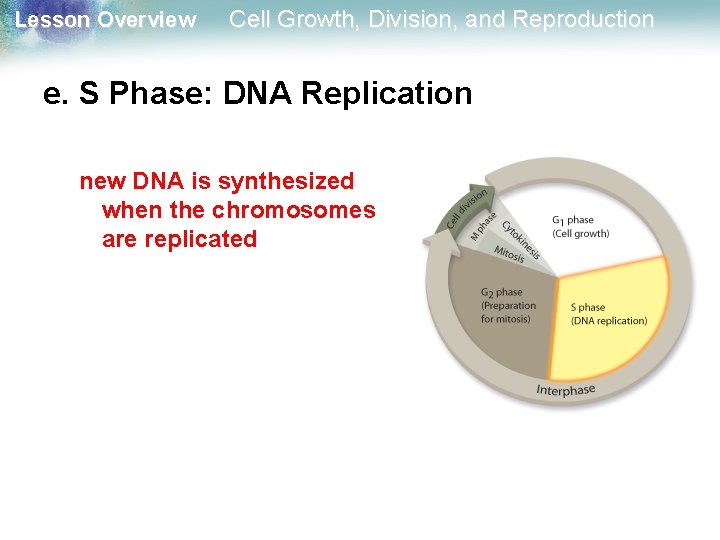 Lesson Overview Cell Growth, Division, and Reproduction

e. S Phase: DNA Replication

new DNA is synthesized when the chromosomes are replicated

Cell division
M phase
Cytokinesis
Mitosis
$G_1$ phase (Cell growth)
$G_2$ phase (Preparation for mitosis)
S phase (DNA replication)
Interphase